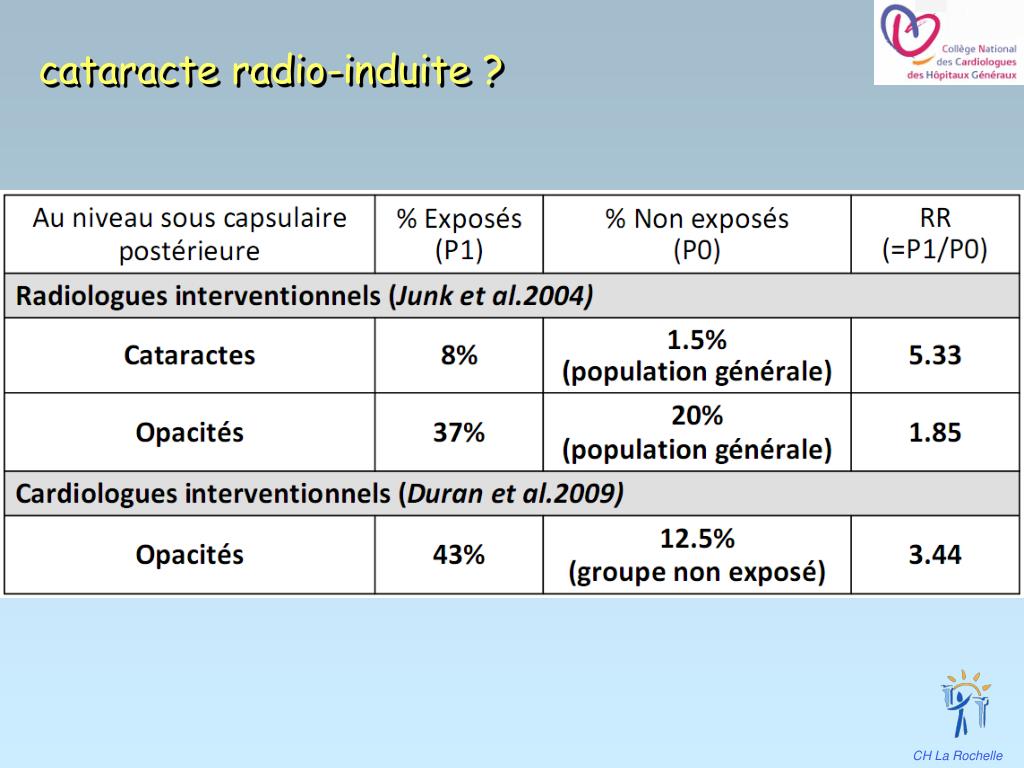 cataracte radio-induite ?

Collège National des Cardiologues des Hôpitaux Généraux

| Au niveau sous capsulaire postérieure | % Exposés (P1) | % Non exposés (P0) | RR (=P1/P0) |
|---|---|---|---|
| Radiologues interventionnels (Junk et al.2004) | | | |
| Cataractes | 8% | 1.5% (population générale) | 5.33 |
| Opacités | 37% | 20% (population générale) | 1.85 |
| Cardiologues interventionnels (Duran et al.2009) | | | |
| Opacités | 43% | 12.5% (groupe non exposé) | 3.44 |

CH La Rochelle